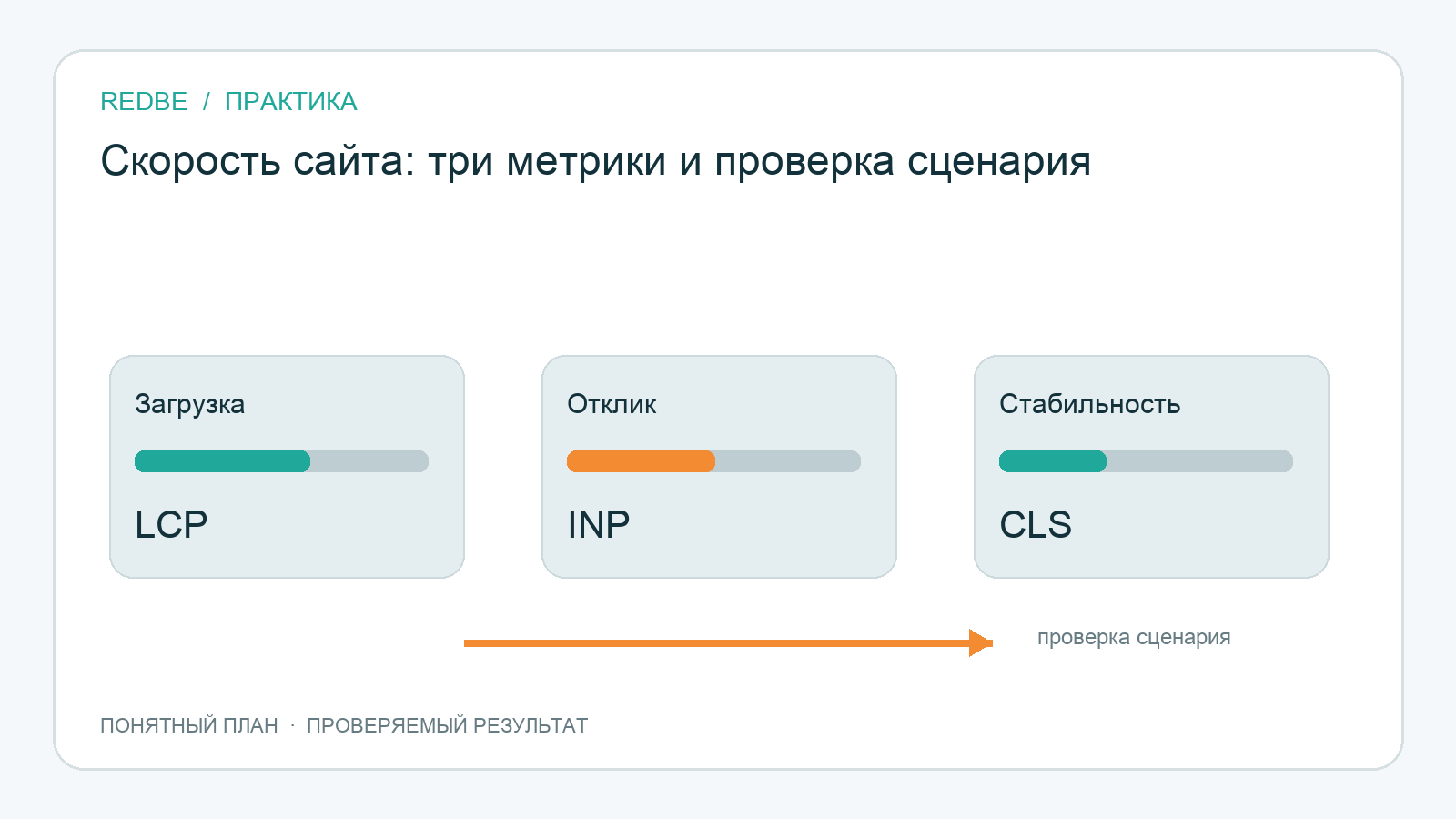 REDBE / ПРАКТИКА

Скорость сайта: три метрики и проверка сценария

Загрузка

LCP

Отклик

INP

Стабильность

CLS

проверка сценария

ПОНЯТНЫЙ ПЛАН · ПРОВЕРЯЕМЫЙ РЕЗУЛЬТАТ